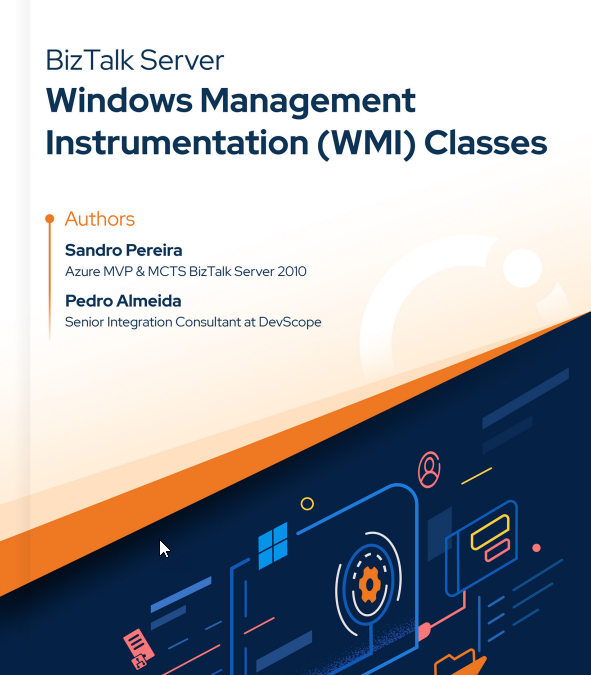 BizTalk Server
Windows Management Instrumentation (WMI) Classes

Authors
Sandro Pereira
Azure MVP & MCTS BizTalk Server 2010
Pedro Almeida
Senior Integration Consultant at DevScope